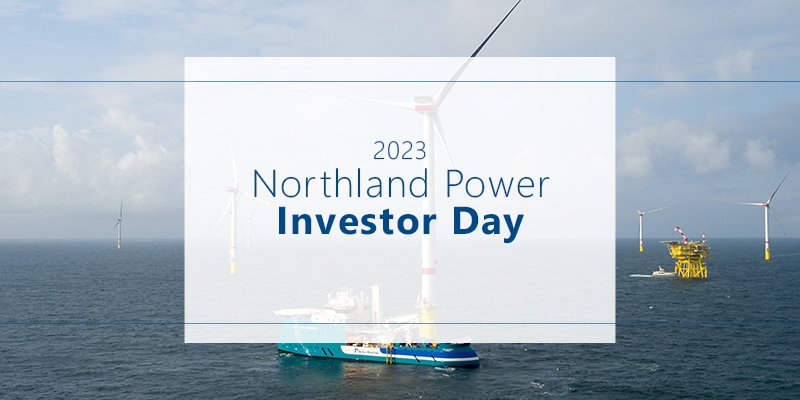 2023
Northland Power
Investor Day